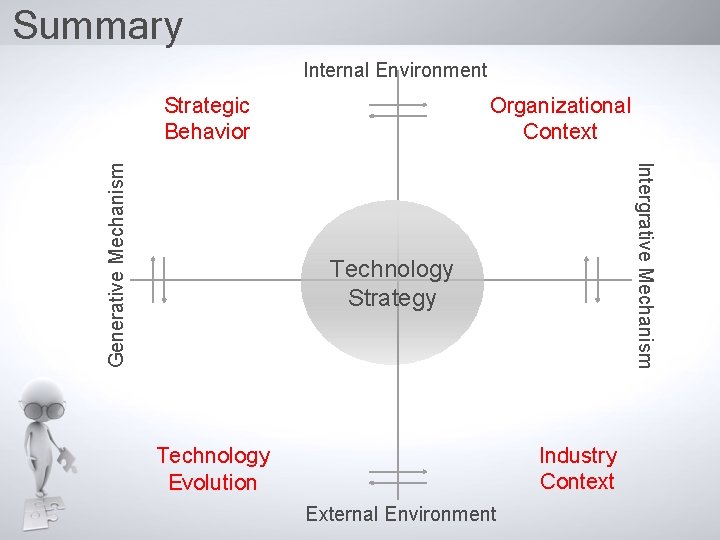 Summary

Internal Environment

Strategic Behavior

Organizational Context

Generative Mechanism

Technology Strategy

Intergrative Mechanism

Technology Evolution

Industry Context

External Environment